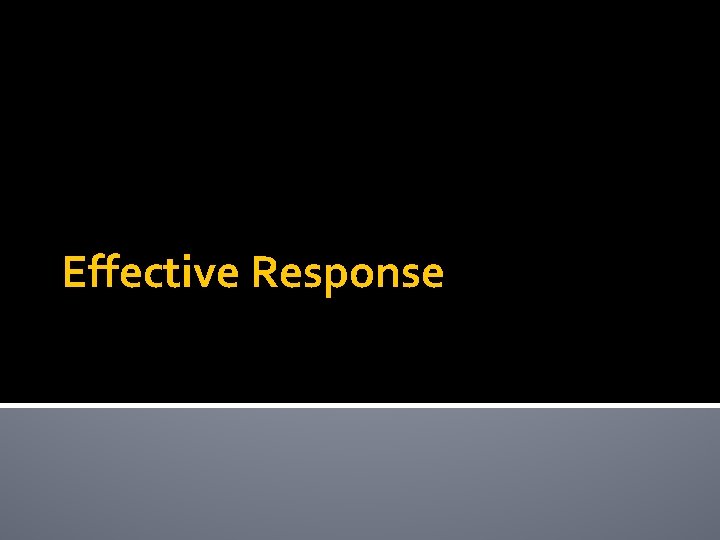 Effective Response